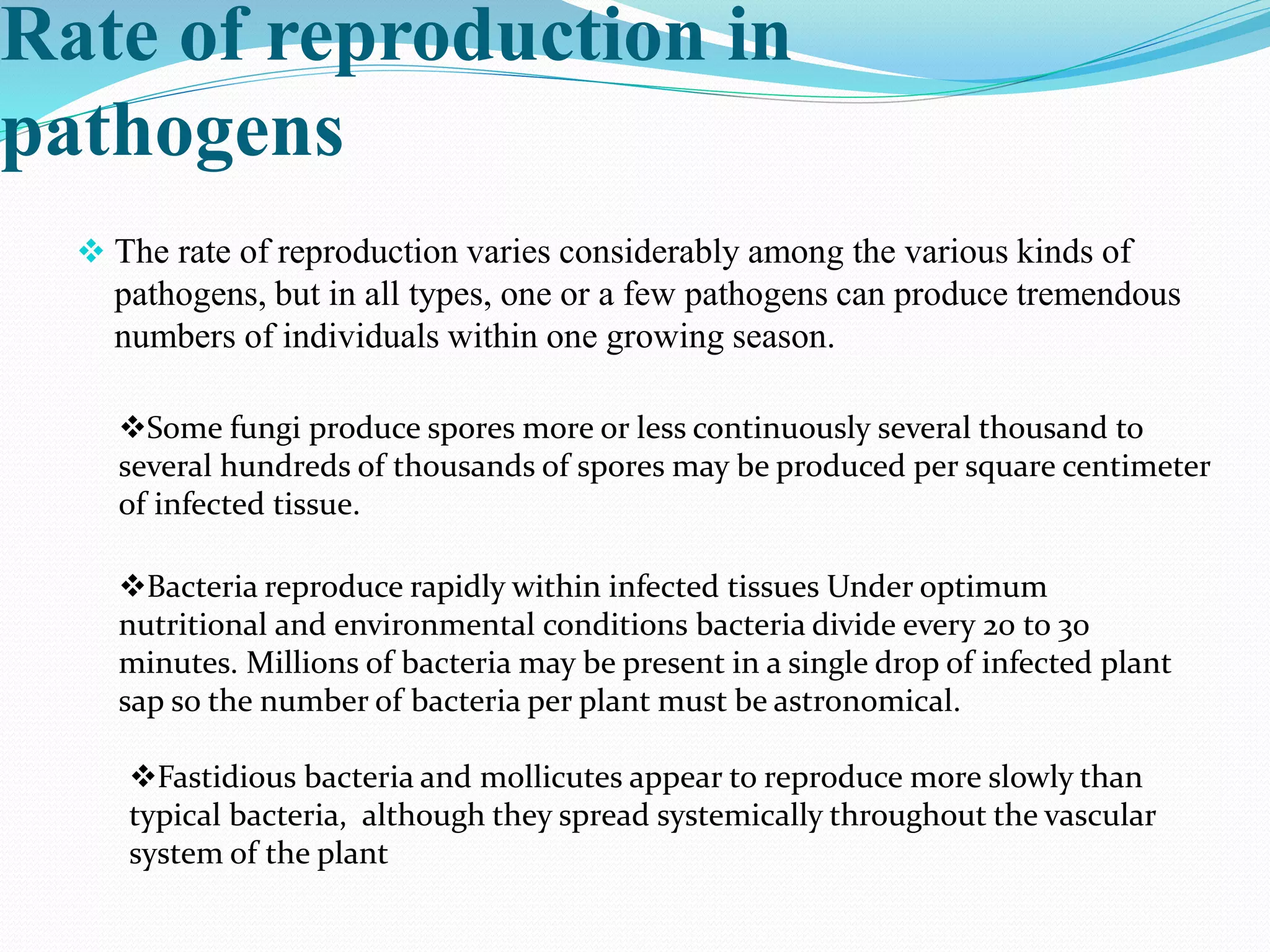 Rate of reproduction in pathogens

❖ The rate of reproduction varies considerably among the various kinds of pathogens, but in all types, one or a few pathogens can produce tremendous numbers of individuals within one growing season.

❖Some fungi produce spores more or less continuously several thousand to several hundreds of thousands of spores may be produced per square centimeter of infected tissue.

❖Bacteria reproduce rapidly within infected tissues Under optimum nutritional and environmental conditions bacteria divide every 20 to 30 minutes. Millions of bacteria may be present in a single drop of infected plant sap so the number of bacteria per plant must be astronomical.

❖Fastidious bacteria and mollicutes appear to reproduce more slowly than typical bacteria,  although they spread systemically throughout the vascular system of the plant